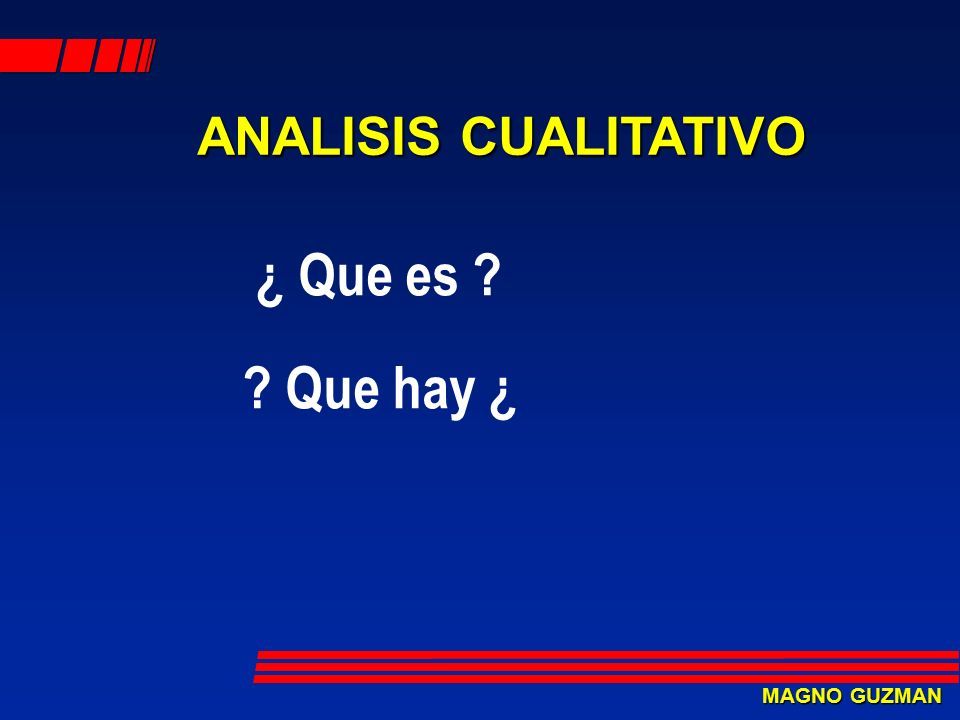 ANALISIS CUALITATIVO

¿ Que es ?

? Que hay ¿

MAGNO GUZMAN